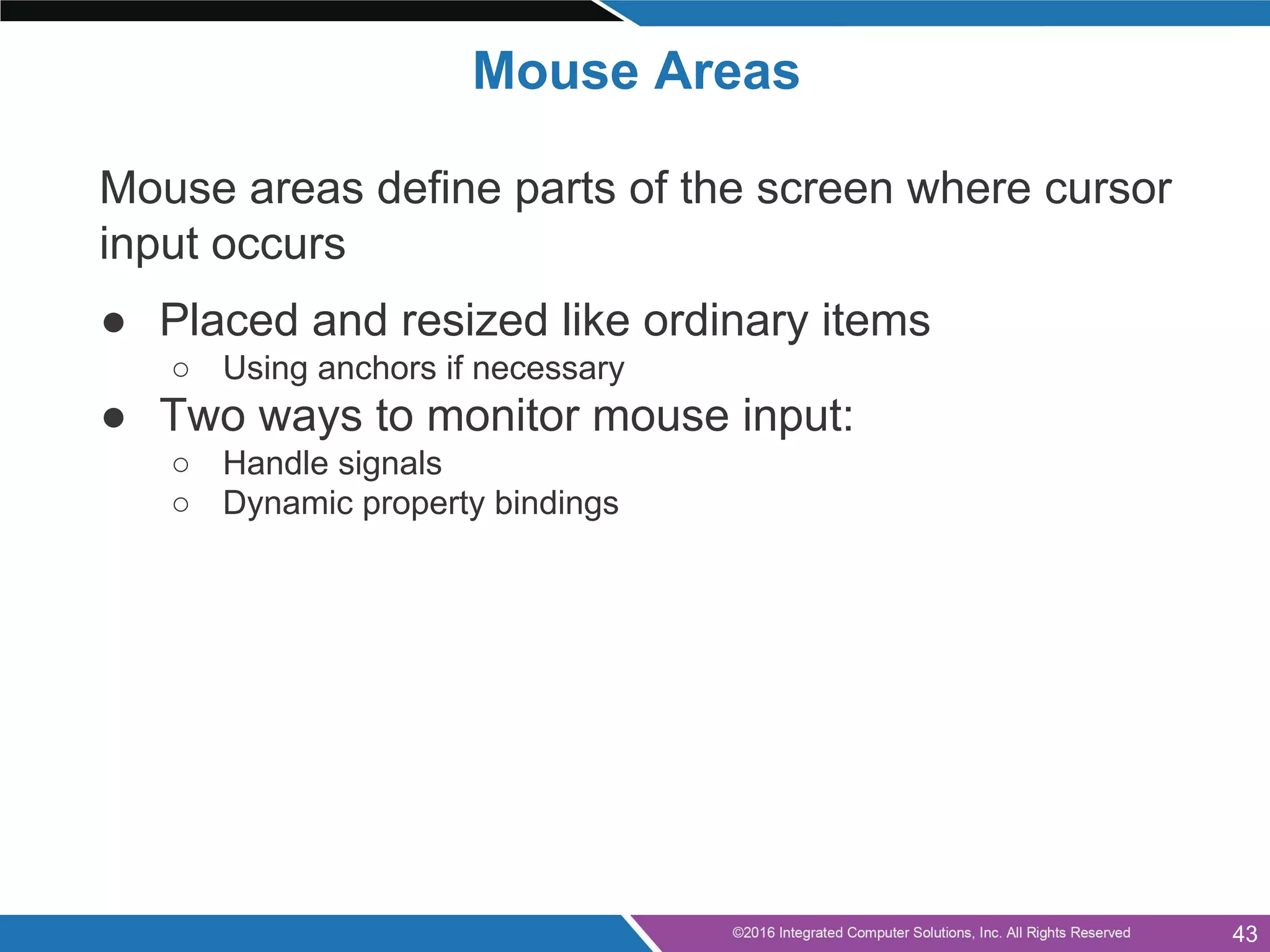 Mouse Areas

Mouse areas define parts of the screen where cursor input occurs

● Placed and resized like ordinary items
  ○ Using anchors if necessary
● Two ways to monitor mouse input:
  ○ Handle signals
  ○ Dynamic property bindings

©2016 Integrated Computer Solutions, Inc. All Rights Reserved 43